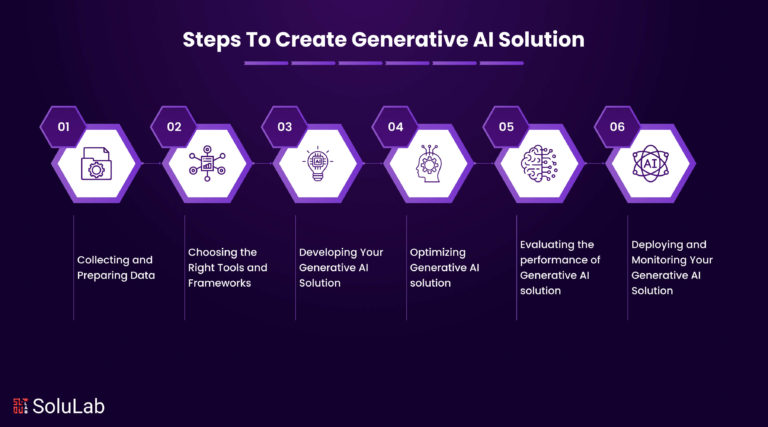 Steps To Create Generative AI Solution

01

Collecting and Preparing Data

02

Choosing the Right Tools and Frameworks

03

Developing Your Generative AI Solution

04

Optimizing Generative AI solution

05

Evaluating the performance of Generative AI solution

06

AI

Deploying and Monitoring Your Generative AI Solution

SoluLab